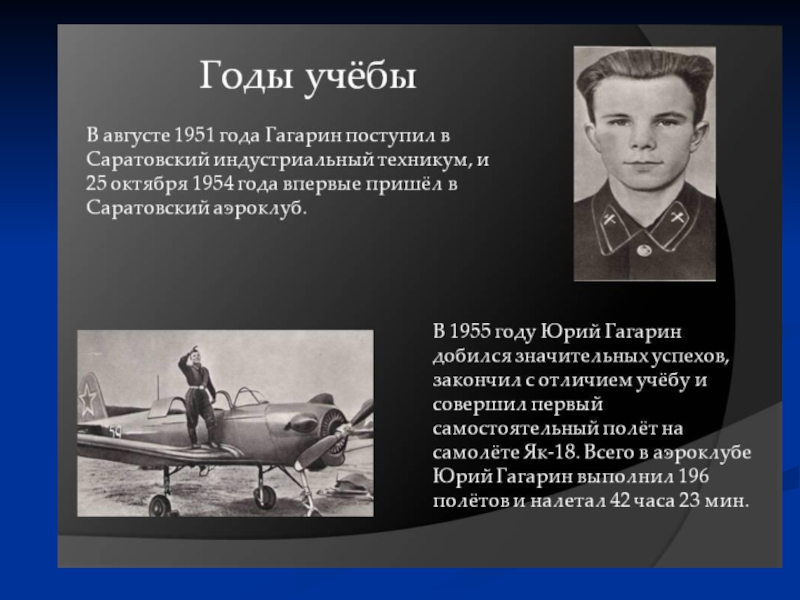 Годы учёбы

В августе 1951 года Гагарин поступил в Саратовский индустриальный техникум, и 25 октября 1954 года впервые пришёл в Саратовский аэроклуб.

В 1955 году Юрий Гагарин добился значительных успехов, закончил с отличием учёбу и совершил первый самостоятельный полёт на самолёте Як-18. Всего в аэроклубе Юрий Гагарин выполнил 196 полётов и налетал 42 часа 23 мин.

59